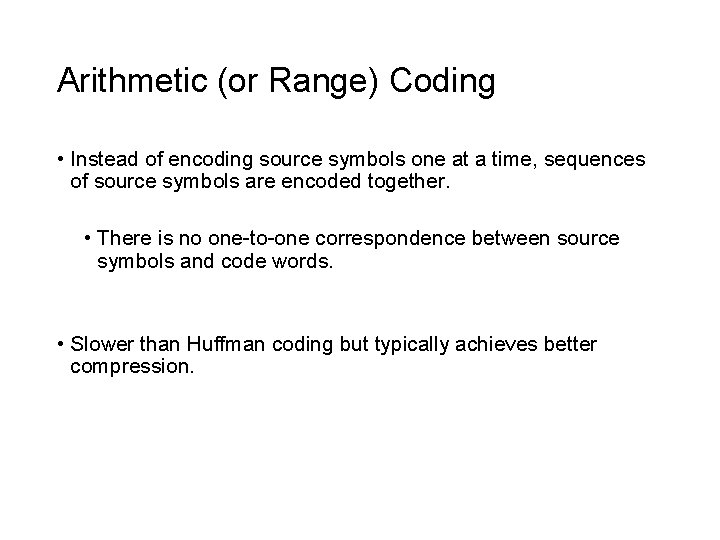 Arithmetic (or Range) Coding

• Instead of encoding source symbols one at a time, sequences of source symbols are encoded together.

• There is no one-to-one correspondence between source symbols and code words.

• Slower than Huffman coding but typically achieves better compression.